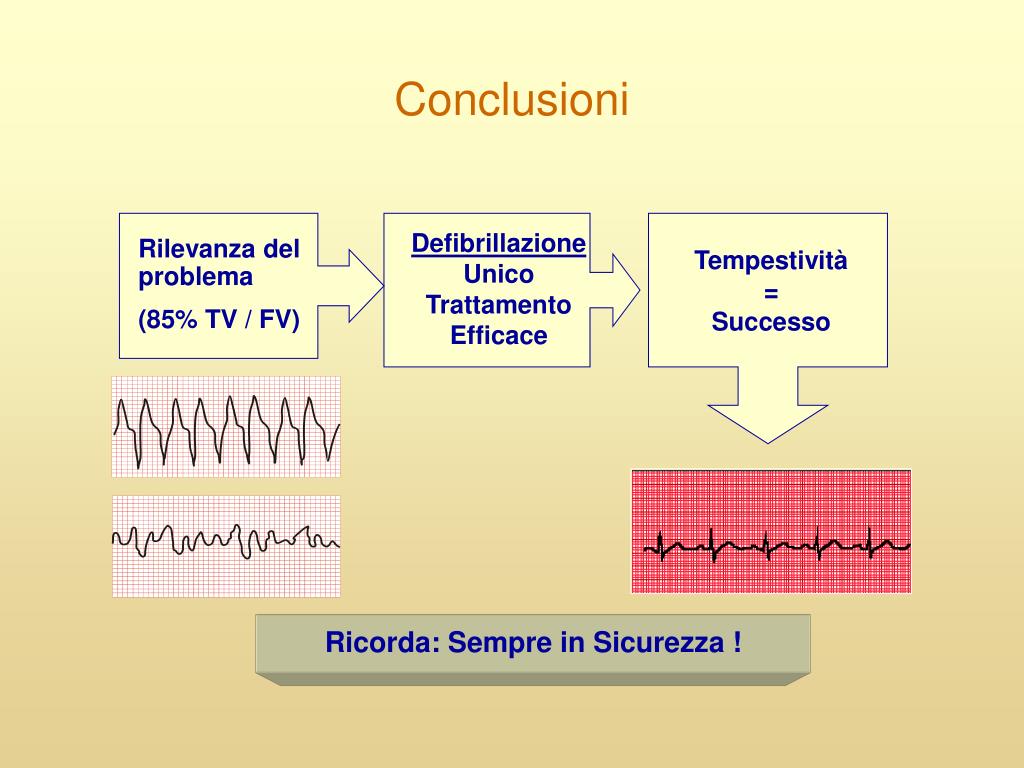 Conclusioni

Rilevanza del problema

(85% TV / FV)

Defibrillazione
Unico
Trattamento
Efficace

Tempestività
=
Successo

Ricorda: Sempre in Sicurezza !